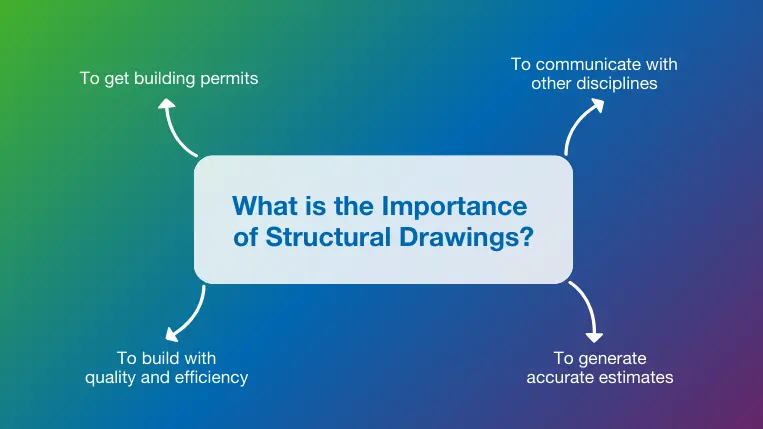 To get building permits

To communicate with other disciplines

What is the Importance of Structural Drawings?

To build with quality and efficiency

To generate accurate estimates